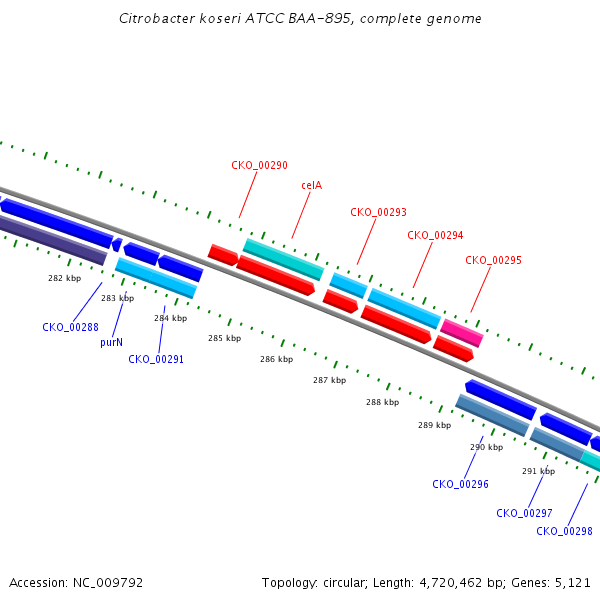 Citrobacter koseri ATCC BAA-895, complete genome

CKO_00290

celA

CKO_00293

CKO_00294

CKO_00295

282 kbp

283 kbp

284 kbp

285 kbp

286 kbp

287 kbp

288 kbp

289 kbp

290 kbp

291 kbp

CKO_00288

purN

CKO_00291

CKO_00296

CKO_00297

CKO_00298

Accession: NC_009792

Topology: circular; Length: 4,720,462 bp; Genes: 5,121